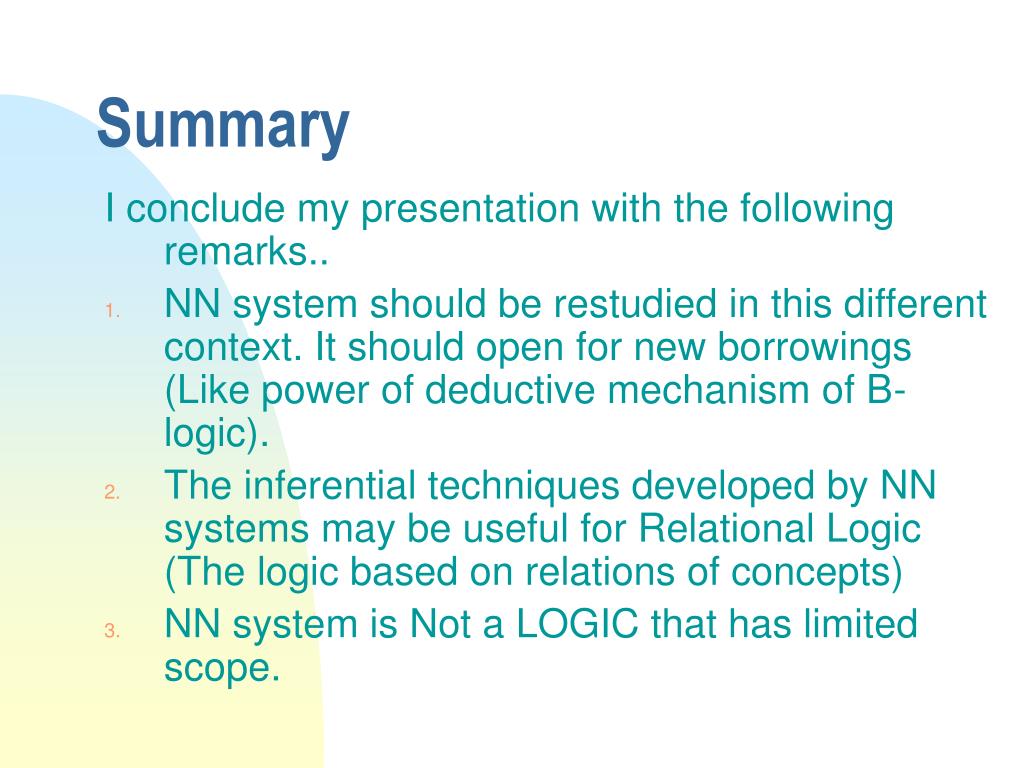 Summary

I conclude my presentation with the following remarks..

1. NN system should be restudied in this different context. It should open for new borrowings (Like power of deductive mechanism of B-logic).
2. The inferential techniques developed by NN systems may be useful for Relational Logic (The logic based on relations of concepts)
3. NN system is Not a LOGIC that has limited scope.